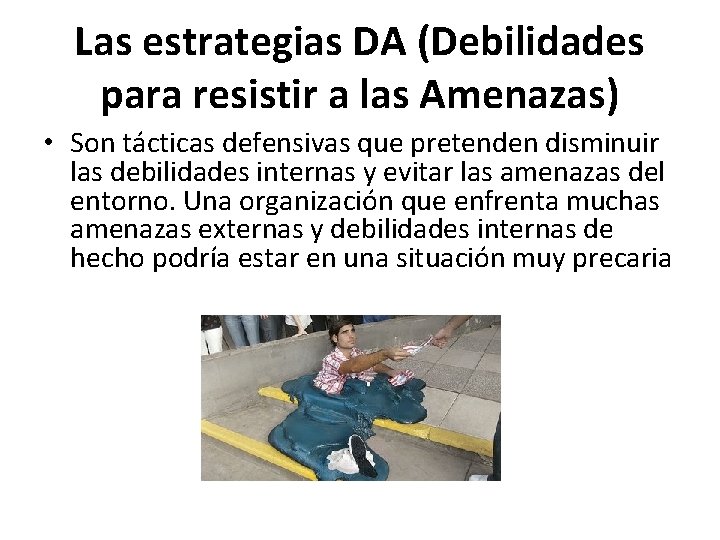 Las estrategias DA (Debilidades para resistir a las Amenazas)

• Son tácticas defensivas que pretenden disminuir las debilidades internas y evitar las amenazas del entorno. Una organización que enfrenta muchas amenazas externas y debilidades internas de hecho podría estar en una situación muy precaria